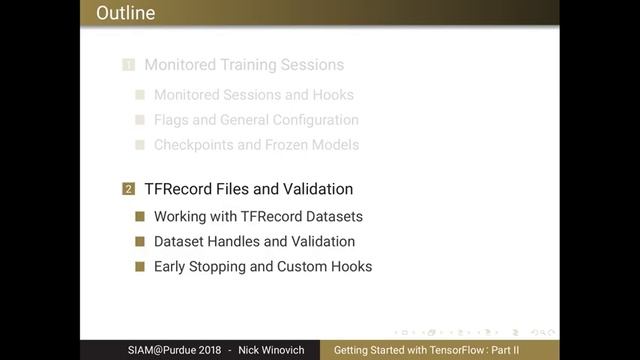 Outline

1 Monitored Training Sessions

Monitored Sessions and Hooks

Flags and General Configuration

Checkpoints and Frozen Models

2 TFRecord Files and Validation

Working with TFRecord Datasets

Dataset Handles and Validation

Early Stopping and Custom Hooks

SIAM@Purdue 2018 - Nick Winovich

Getting Started with TensorFlow : Part II